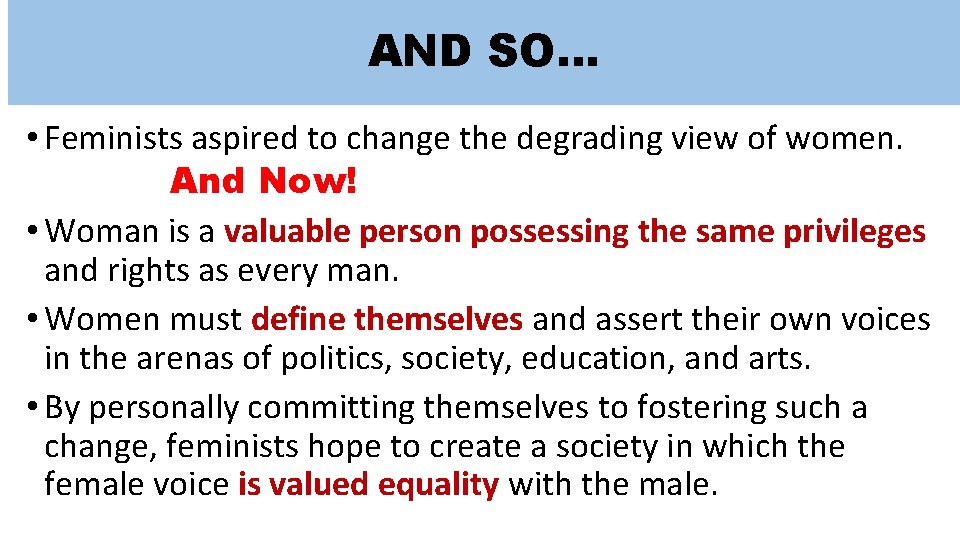 AND SO…

• Feminists aspired to change the degrading view of women.

And Now!

• Woman is a valuable person possessing the same privileges and rights as every man.

• Women must define themselves and assert their own voices in the arenas of politics, society, education, and arts.

• By personally committing themselves to fostering such a change, feminists hope to create a society in which the female voice is valued equality with the male.